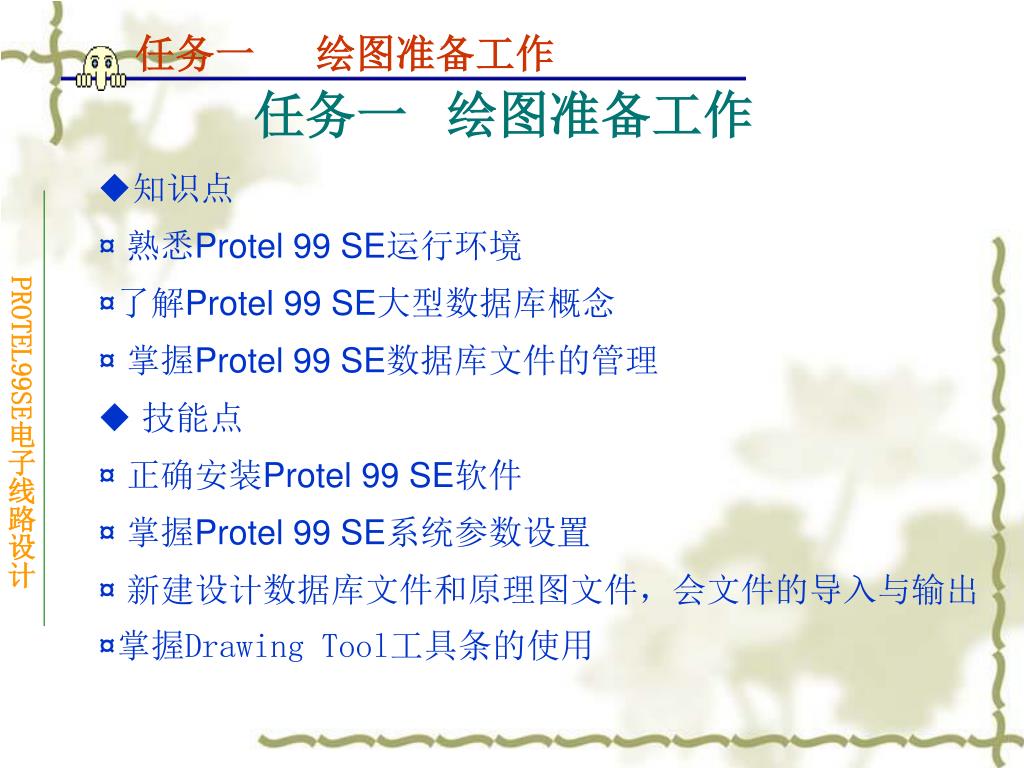 任务一　绘图准备工作

任务一　绘图准备工作

PROTEL99SE电子线路设计

◆知识点

¤ 熟悉Protel 99 SE运行环境

¤了解Protel 99 SE大型数据库概念

¤ 掌握Protel 99 SE数据库文件的管理

◆ 技能点

¤ 正确安装Protel 99 SE软件

¤ 掌握Protel 99 SE系统参数设置

¤ 新建设计数据库文件和原理图文件，会文件的导入与输出

¤掌握Drawing Tool工具条的使用